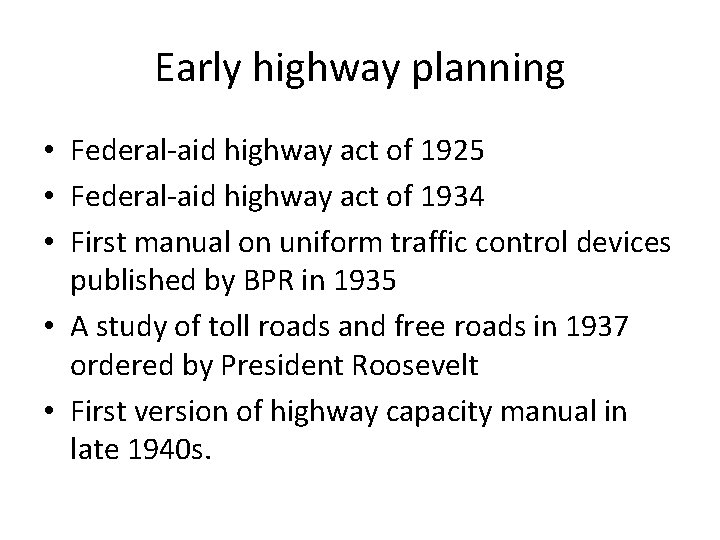 Early highway planning

• Federal-aid highway act of 1925
• Federal-aid highway act of 1934
• First manual on uniform traffic control devices published by BPR in 1935
• A study of toll roads and free roads in 1937 ordered by President Roosevelt
• First version of highway capacity manual in late 1940s.